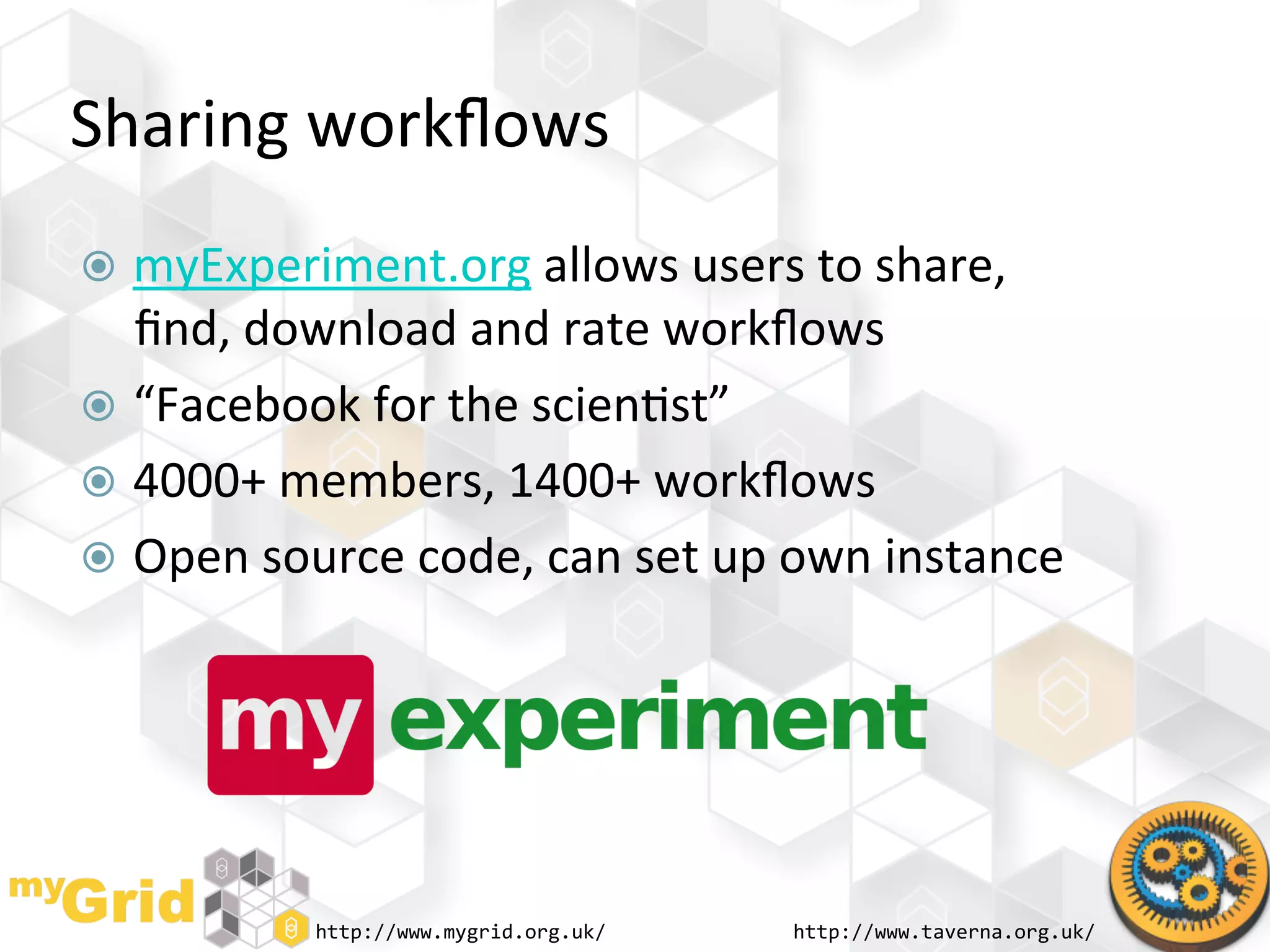 Sharing workflows

myExperiment.org allows users to share, find, download and rate workflows

"Facebook for the scientist"

4000+ members, 1400+ workflows

Open source code, can set up own instance

my experiment

myGrid

http://www.mygrid.org.uk/

http://www.taverna.org.uk/